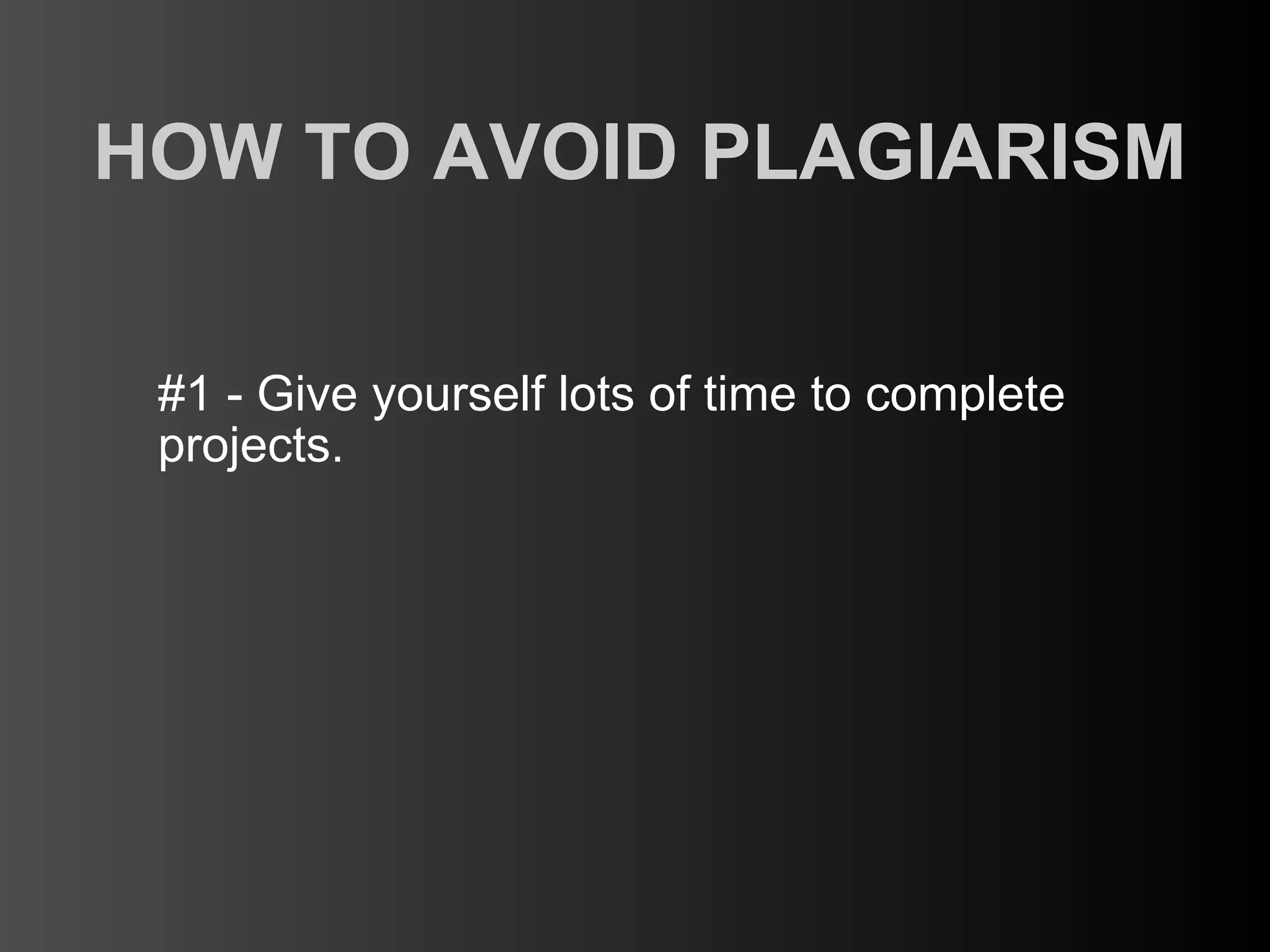 HOW TO AVOID PLAGIARISM

#1 - Give yourself lots of time to complete projects.